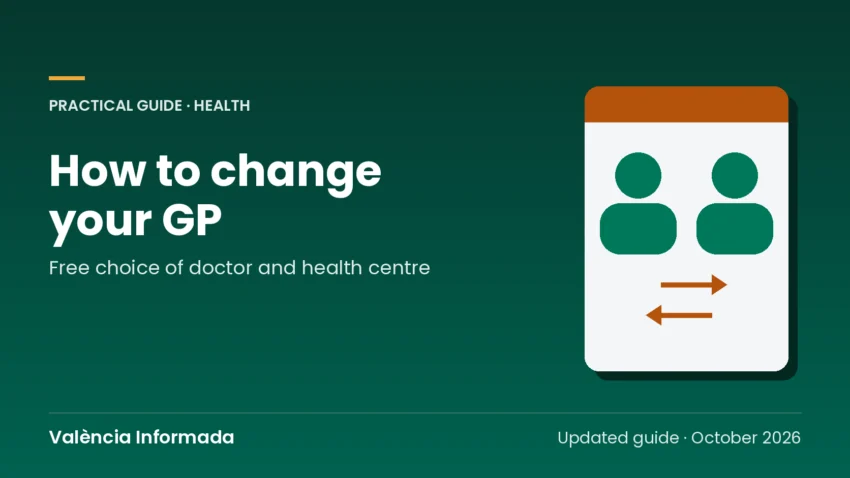 PRACTICAL GUIDE · HEALTH

How to change your GP

Free choice of doctor and health centre

València Informada

Updated guide · October 2026